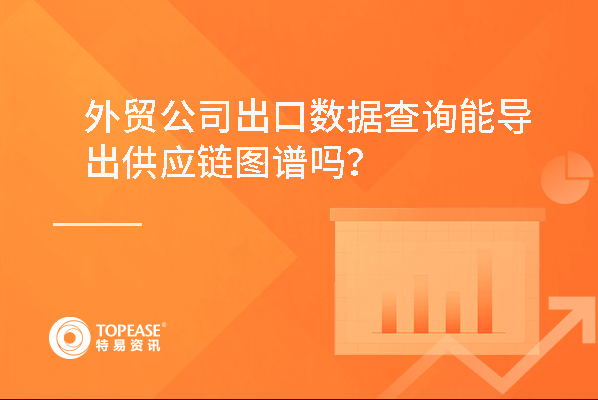 外贸公司出口数据查询能导出供应链图谱吗?

TOPEASE®
特易资讯